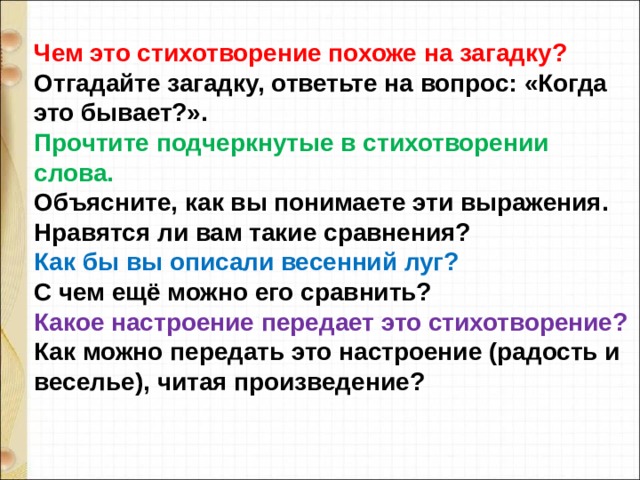 Чем это стихотворение похоже на загадку?
Отгадайте загадку, ответьте на вопрос: «Когда это бывает?».
Прочтите подчеркнутые в стихотворении слова.
Объясните, как вы понимаете эти выражения.
Нравятся ли вам такие сравнения?
Как бы вы описали весенний луг?
С чем ещё можно его сравнить?
Какое настроение передает это стихотворение?
Как можно передать это настроение (радость и веселье), читая произведение?